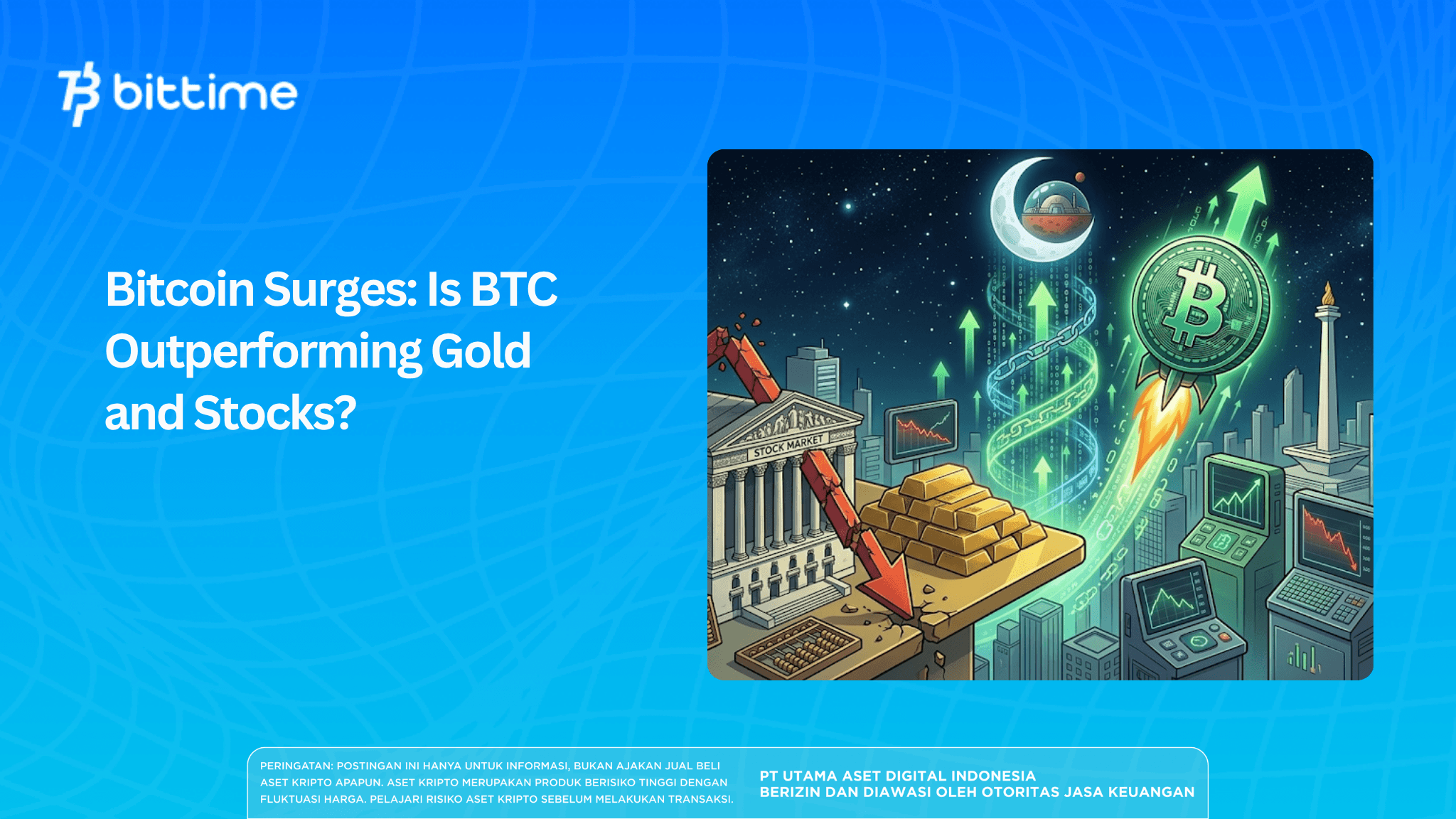 bittime

Bitcoin Surges: Is BTC Outperforming Gold and Stocks?

STOCK MARKET

PERINGATAN: POSTINGAN INI HANYA UNTUK INFORMASI, BUKAN AJAKAN JUAL BELI ASET KRIPTO APAPUN. ASET KRIPTO MERUPAKAN PRODUK BERISIKO TINGGI DENGAN FLUKTUASI HARGA. PELAJARI RISIKO ASET KRIPTO SEBELUM MELAKUKAN TRANSAKSI.

PT UTAMA ASET DIGITAL INDONESIA
BERIZIN DAN DIAWASI OLEH OTORITAS JASA KEUANGAN